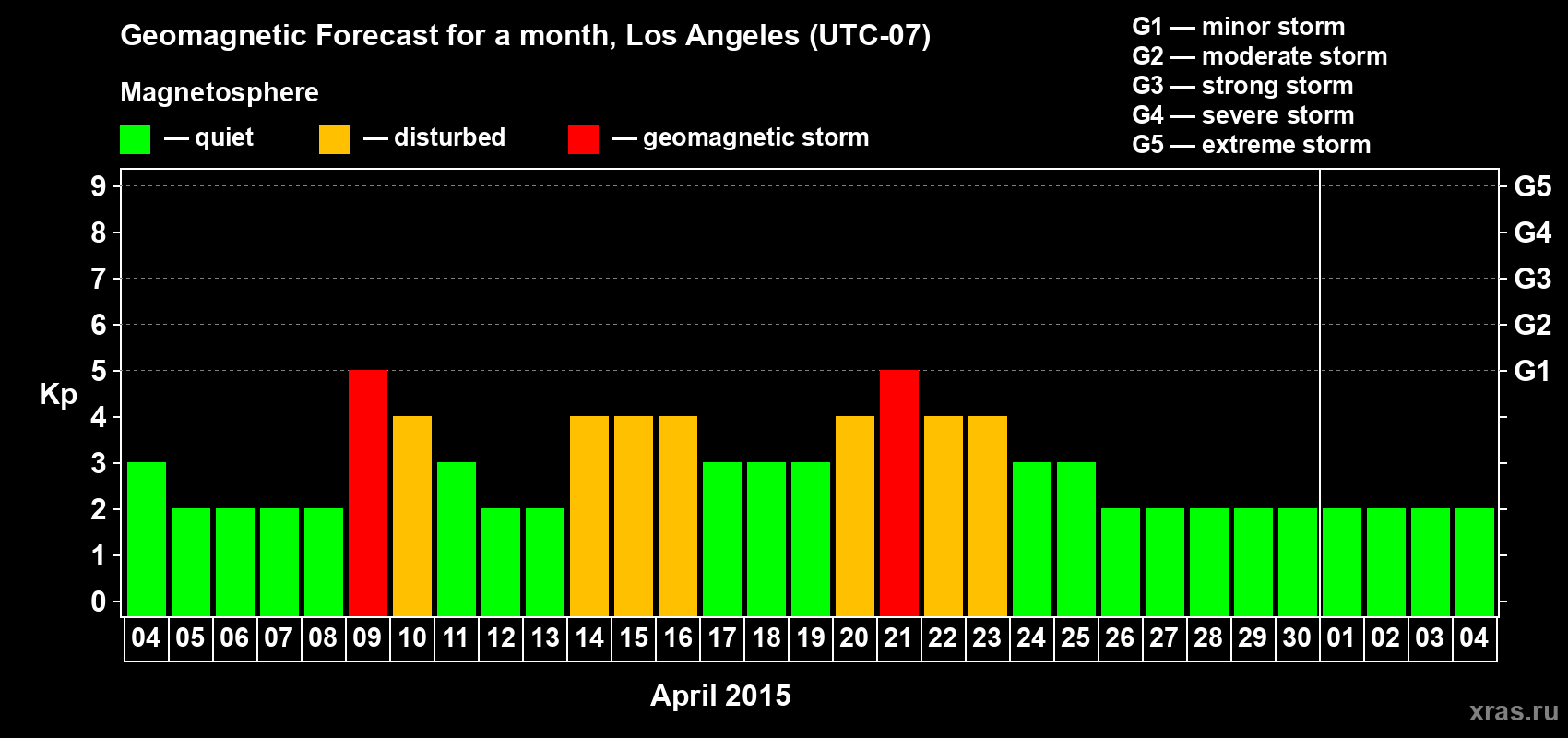 Geomagnetic Forecast for a month, Los Angeles (UTC-07)

Magnetosphere

— quiet — disturbed — geomagnetic storm

G1 — minor storm
G2 — moderate storm
G3 — strong storm
G4 — severe storm
G5 — extreme storm

Kp

9
8
7
6
5
4
3
2
1
0

G5
G4
G3
G2
G1

04 05 06 07 08 09 10 11 12 13 14 15 16 17 18 19 20 21 22 23 24 25 26 27 28 29 30 01 02 03 04

April 2015

xras.ru